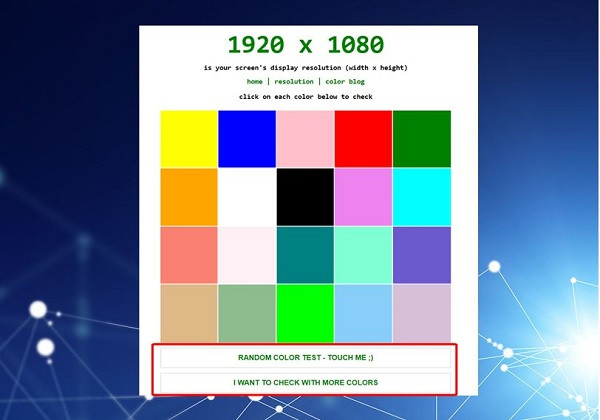 1920 x 1080

is your screen's display resolution (width x height)

home | resolution | color blog

click on each color below to check

RANDOM COLOR TEST - TOUCH ME ;)

I WANT TO CHECK WITH MORE COLORS